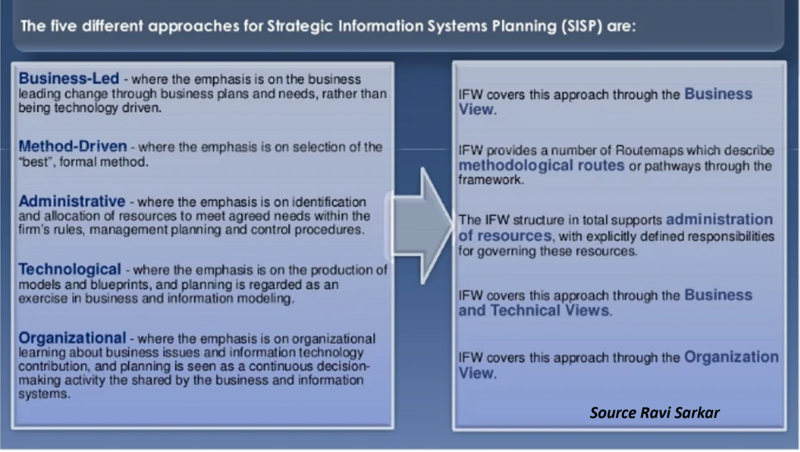 The five different approaches for Strategic Information Systems Planning (SISP) are:

Business-Led - where the emphasis is on the business leading change through business plans and needs, rather than being technology driven.

Method-Driven - where the emphasis is on selection of the "best", formal method.

Administrative - where the emphasis is on identification and allocation of resources to meet agreed needs within the firm's rules, management planning and control procedures.

Technological - where the emphasis is on the production of models and blueprints, and planning is regarded as an exercise in business and information modeling.

Organizational - where the emphasis is on organizational learning about business issues and information technology contribution, and planning is seen as a continuous decision-making activity the shared by the business and information systems.

IFW covers this approach through the Business View.

IFW provides a number of Routemaps which describe methodological routes or pathways through the framework.

The IFW structure in total supports administration of resources, with explicitly defined responsibilities for governing these resources.

IFW covers this approach through the Business and Technical Views.

IFW covers this approach through the Organization View.

Source Ravi Sarkar